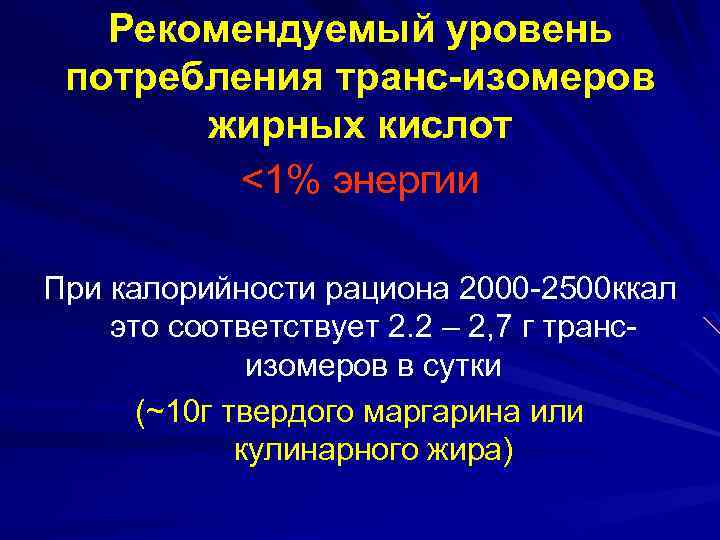 Рекомендуемый уровень потребления транс-изомеров жирных кислот

<1% энергии

При калорийности рациона 2000-2500ккал это соответствует 2.2 – 2,7 г транс-изомеров в сутки

(~10г твердого маргарина или кулинарного жира)